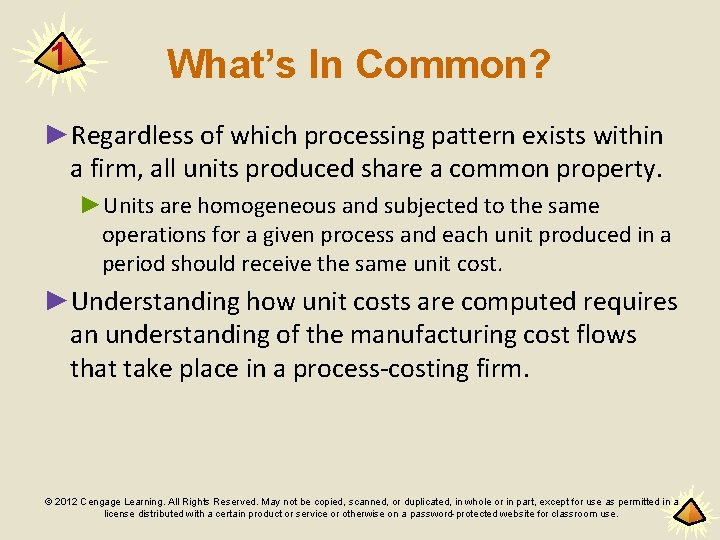 1

What's In Common?

►Regardless of which processing pattern exists within a firm, all units produced share a common property.

►Units are homogeneous and subjected to the same operations for a given process and each unit produced in a period should receive the same unit cost.

►Understanding how unit costs are computed requires an understanding of the manufacturing cost flows that take place in a process-costing firm.

© 2012 Cengage Learning. All Rights Reserved. May not be copied, scanned, or duplicated, in whole or in part, except for use as permitted in a license distributed with a certain product or service or otherwise on a password-protected website for classroom use.